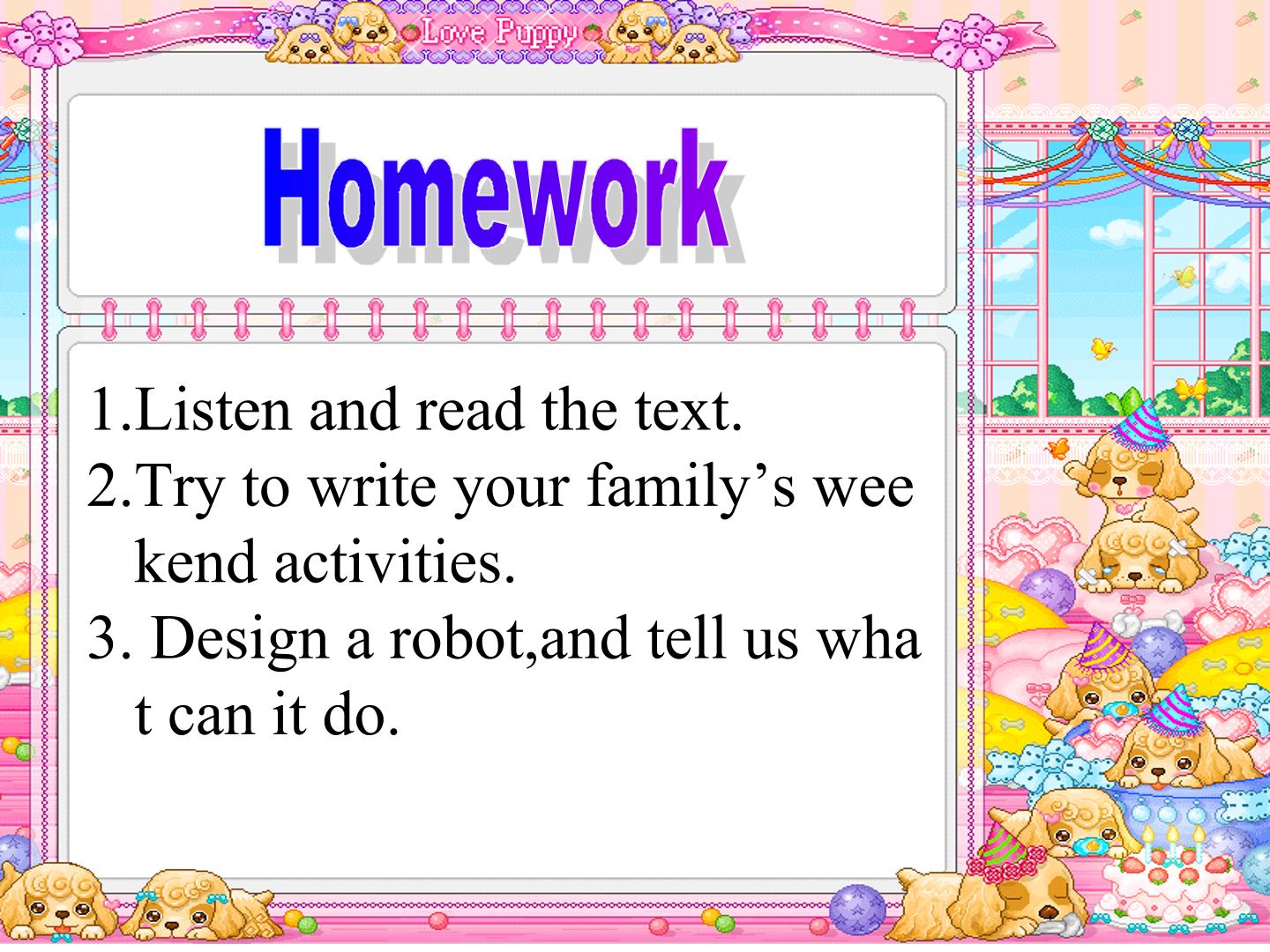 Love Puppy

Homework

1.Listen and read the text.
2.Try to write your family's wee kend activities.
3. Design a robot,and tell us wha t can it do.